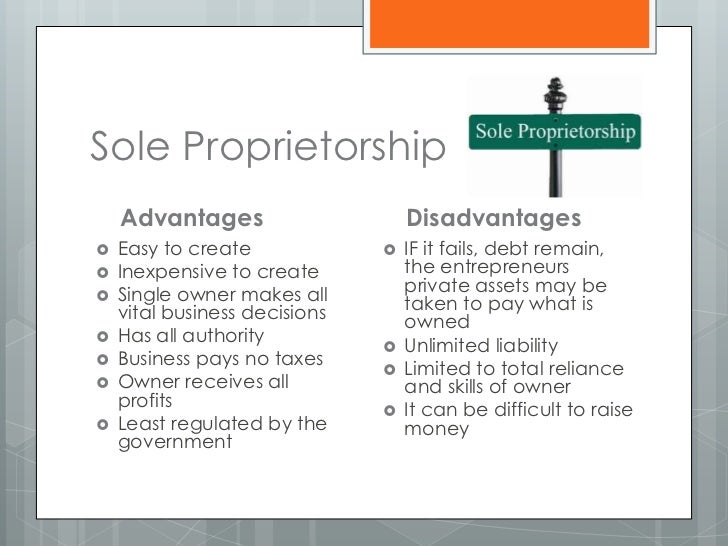 Sole Proprietorship

Sole Proprietorship

Advantages

- Easy to create
- Inexpensive to create
- Single owner makes all vital business decisions
- Has all authority
- Business pays no taxes
- Owner receives all profits
- Least regulated by the government

Disadvantages

- IF it fails, debt remain, the entrepreneurs private assets may be taken to pay what is owned
- Unlimited liability
- Limited to total reliance and skills of owner
- It can be difficult to raise money